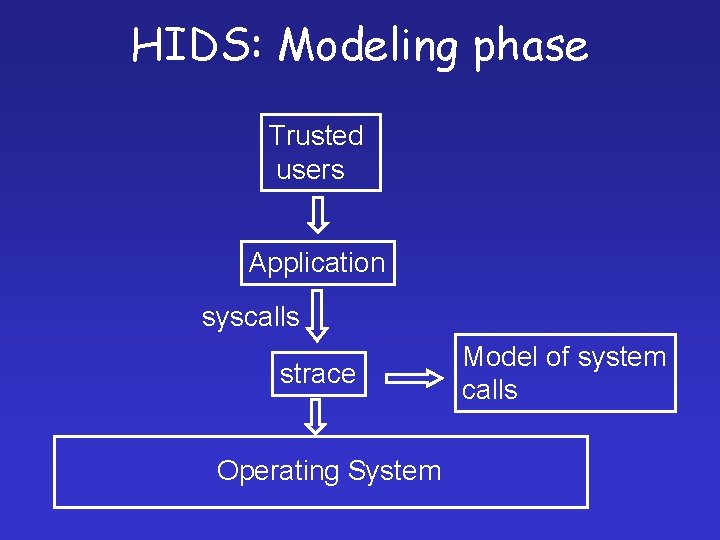 HIDS: Modeling phase

Trusted users

Application

syscalls

strace

Model of system calls

Operating System